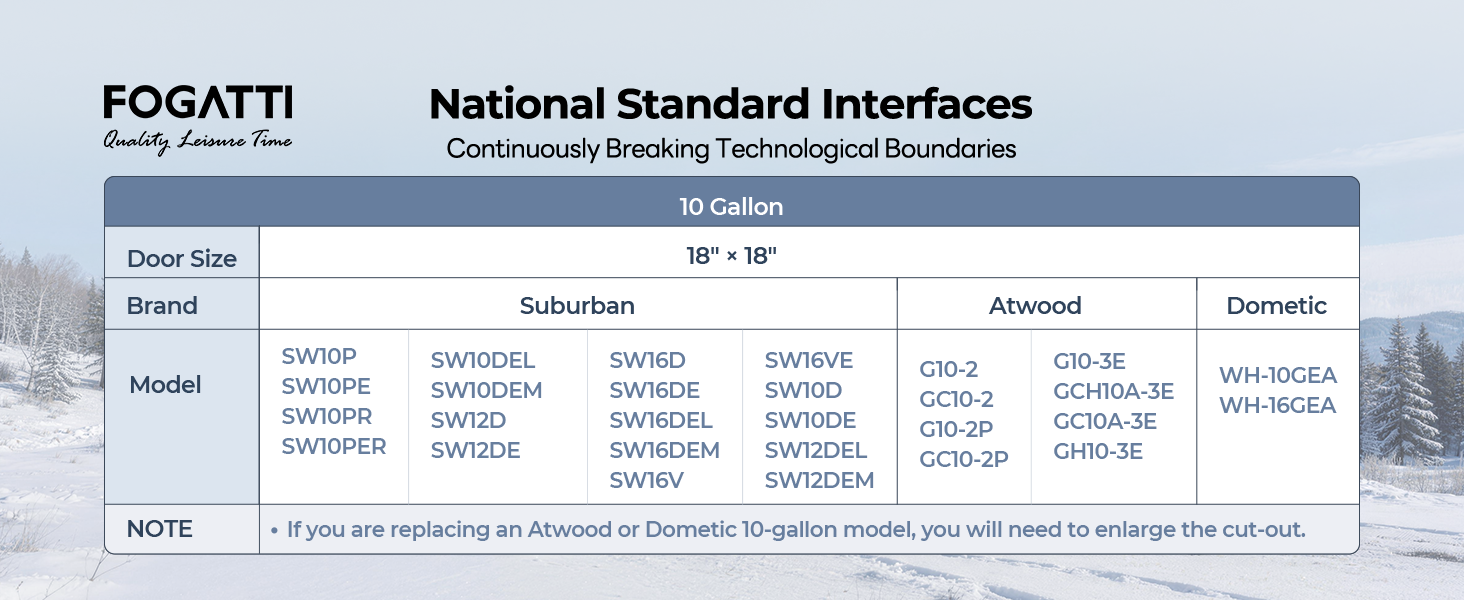 FOGATTI
Quality Leisure Time

National Standard Interfaces
Continuously Breaking Technological Boundaries

| 10 Gallon | | | | | | | |
|---|---|---|---|---|---|---|---|
| Door Size | 18" × 18" | | | | | | |
| Brand | Suburban | | | | Atwood | | Dometic |
| Model | SW10P SW10PE SW10PR SW10PER | SW10DEL SW10DEM SW12D SW12DE | SW16D SW16DE SW16DEL SW16DEM SW16V | SW16VE SW10D SW10DE SW12DEL SW12DEM | G10-2 GC10-2 G10-2P GC10-2P | G10-3E GCH10A-3E GC10A-3E GH10-3E | WH-10GEA WH-16GEA |
| NOTE | • If you are replacing an Atwood or Dometic 10-gallon model, you will need to enlarge the cut-out. | | | | | | |